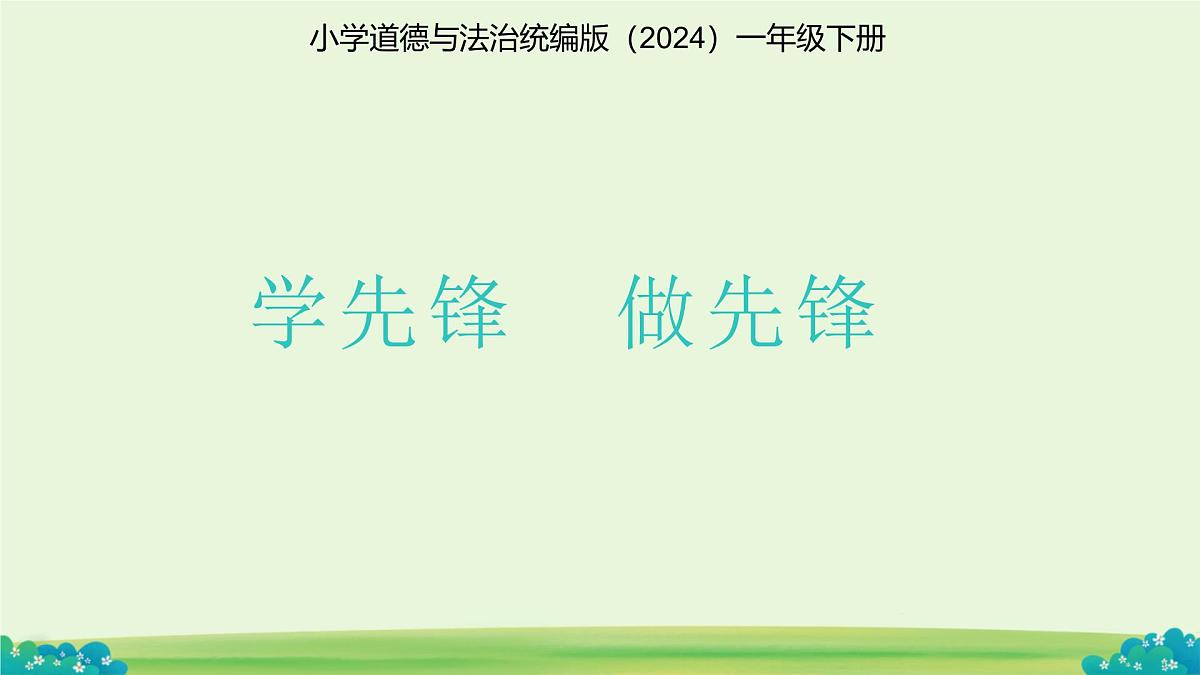 小学道德与法治统编版（2024）一年级下册

学先锋　做先锋